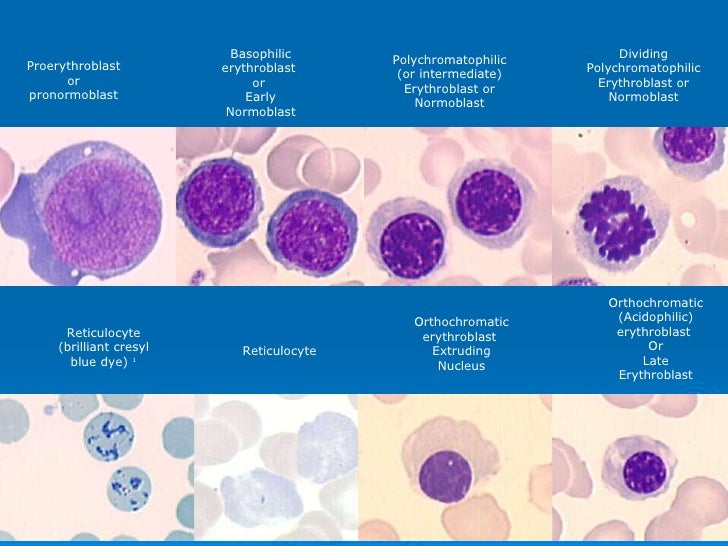 Proerythroblast or pronormoblast

Basophilic erythroblast or Early Normoblast

Polychromatophilic (or intermediate) Erythroblast or Normoblast

Dividing Polychromatophilic Erythroblast or Normoblast

Reticulocyte (brilliant cresyl blue dye) ¹

Reticulocyte

Orthochromatic erythroblast Extruding Nucleus

Orthochromatic (Acidophilic) erythroblast Or Late Erythroblast